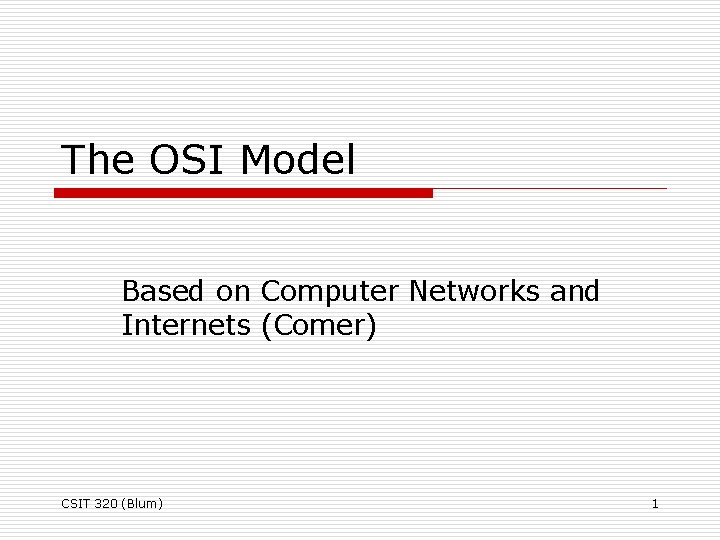 The OSI Model

Based on Computer Networks and Internets (Comer)

CSIT 320 (Blum)

1